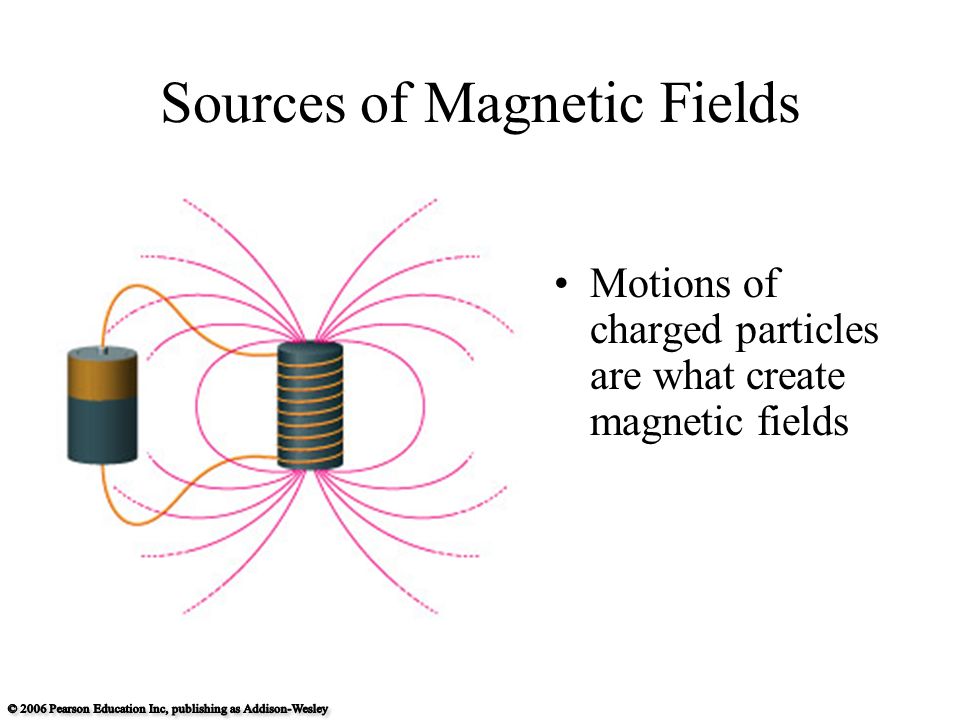 Sources of Magnetic Fields

• Motions of charged particles are what create magnetic fields

© 2006 Pearson Education Inc, publishing as Addison-Wesley